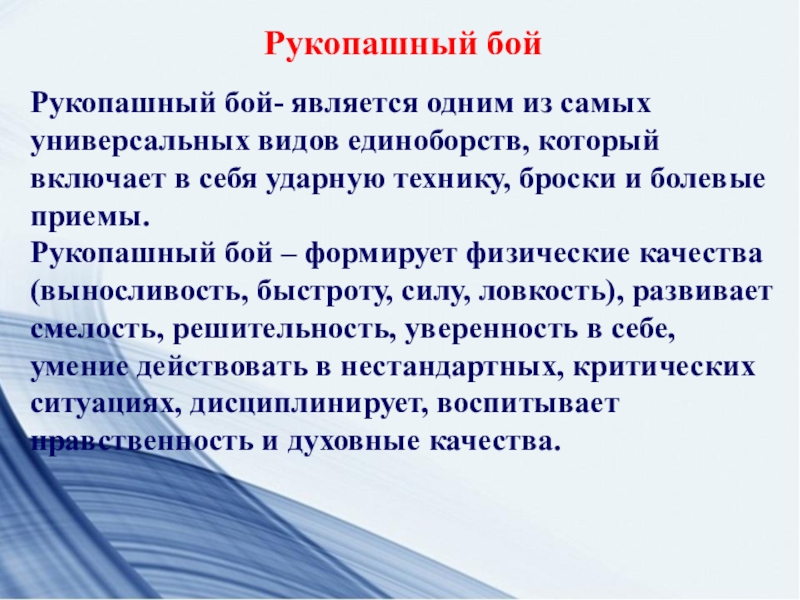 Рукопашный бой

Рукопашный бой- является одним из самых универсальных видов единоборств, который включает в себя ударную технику, броски и болевые приемы.
Рукопашный бой – формирует физические качества (выносливость, быстроту, силу, ловкость), развивает смелость, решительность, уверенность в себе, умение действовать в нестандартных, критических ситуациях, дисциплинирует, воспитывает нравственность и духовные качества.